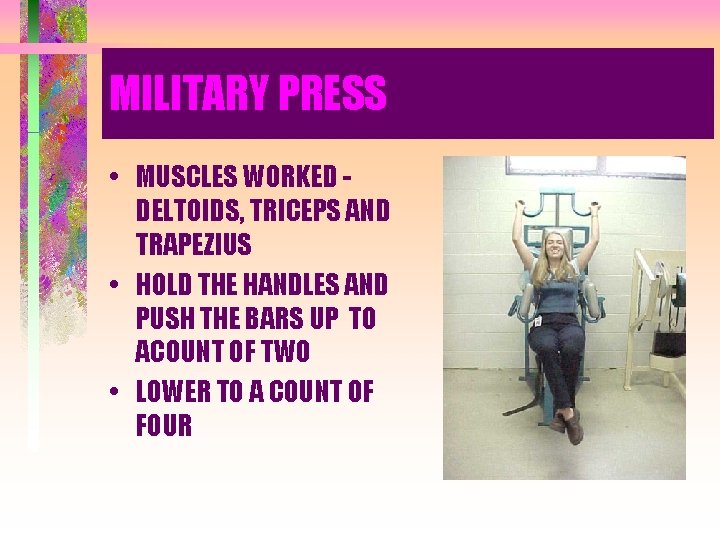 MILITARY PRESS

• MUSCLES WORKED - DELTOIDS, TRICEPS AND TRAPEZIUS

• HOLD THE HANDLES AND PUSH THE BARS UP TO ACOUNT OF TWO

• LOWER TO A COUNT OF FOUR